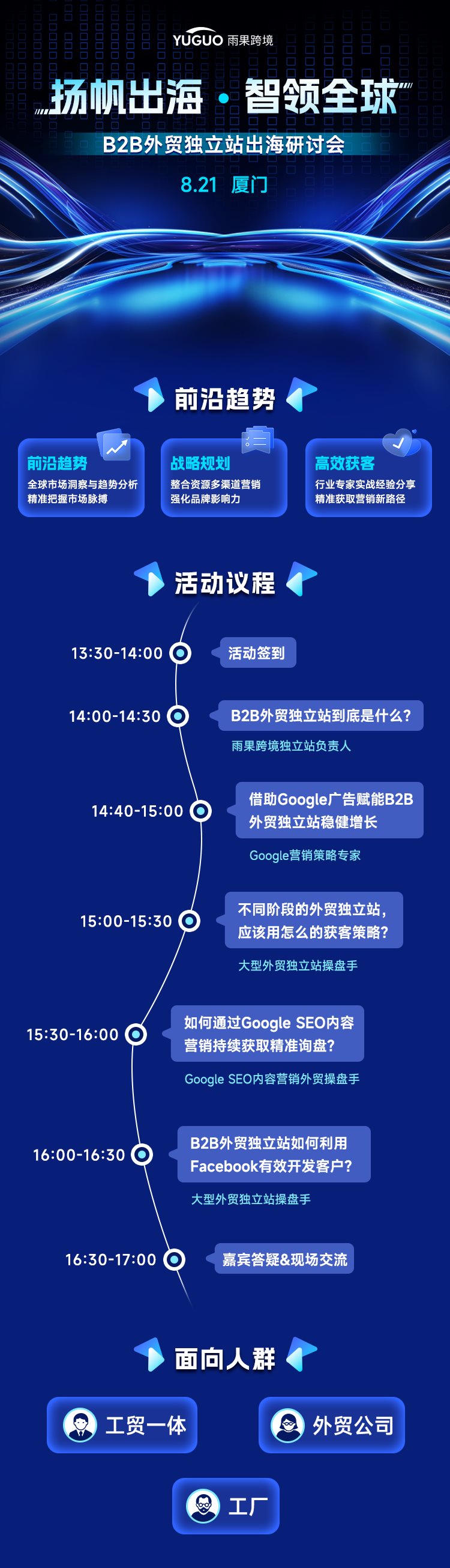 YUGUO 雨果跨境

扬帆出海 · 智领全球

B2B外贸独立站出海研讨会

8.21 厦门

前沿趋势

前沿趋势
全球市场洞察与趋势分析
精准把握市场脉搏

战略规划
整合资源多渠道营销
强化品牌影响力

高效获客
行业专家实战经验分享
精准获取营销新路径

活动议程

13:30-14:00 活动签到

14:00-14:30 B2B外贸独立站到底是什么？
雨果跨境独立站负责人

14:40-15:00 借助Google广告赋能B2B外贸独立站稳健增长
Google营销策略专家

15:00-15:30 不同阶段的外贸独立站，应该用怎么的获客策略？
大型外贸独立站操盘手

15:30-16:00 如何通过Google SEO内容营销持续获取精准询盘？
Google SEO内容营销外贸操盘手

16:00-16:30 B2B外贸独立站如何利用Facebook有效开发客户？
大型外贸独立站操盘手

16:30-17:00 嘉宾答疑&现场交流

面向人群

工贸一体

外贸公司

工厂